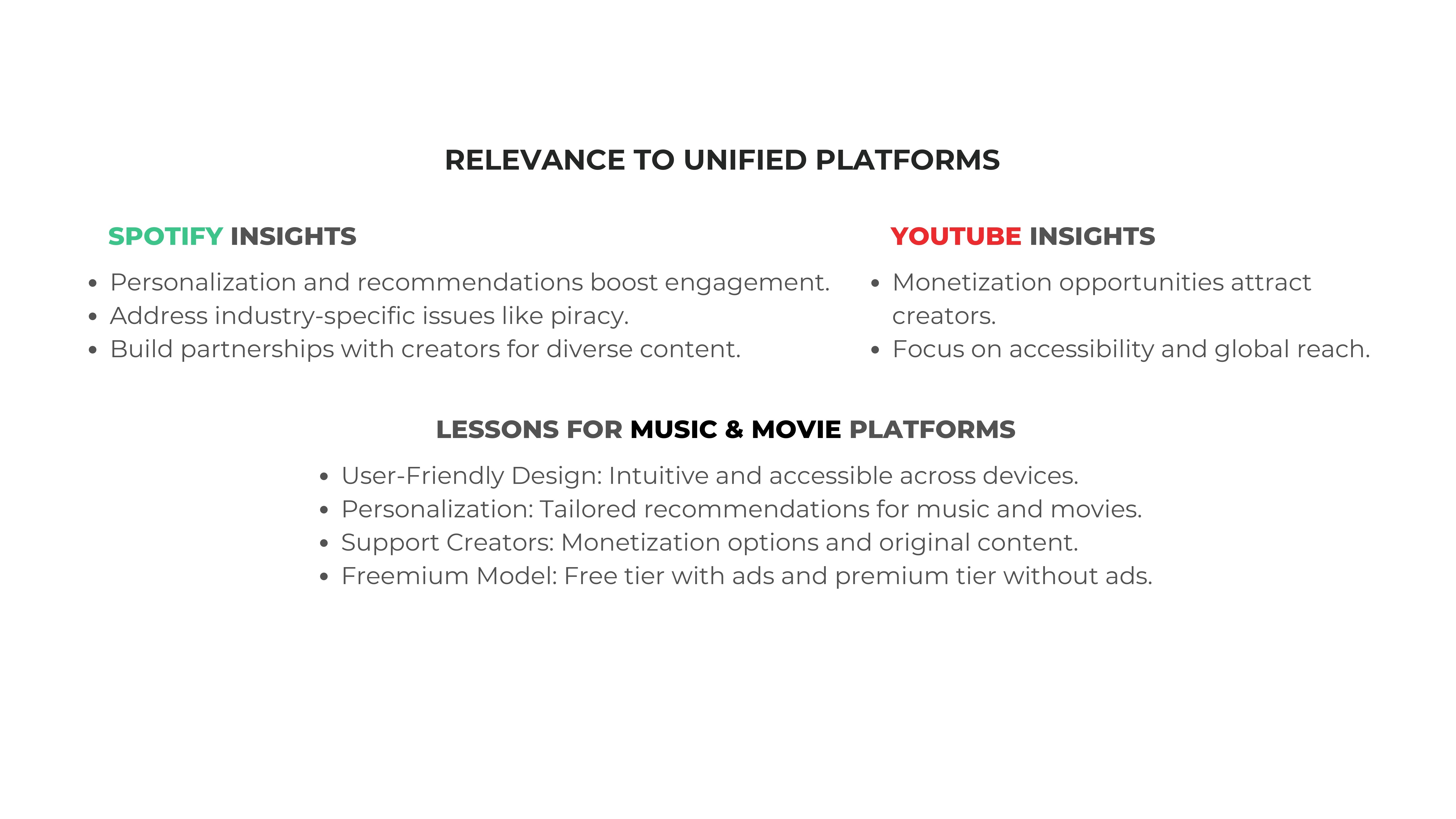 RELEVANCE TO UNIFIED PLATFORMS

SPOTIFY INSIGHTS

- Personalization and recommendations boost engagement.
- Address industry-specific issues like piracy.
- Build partnerships with creators for diverse content.

YOUTUBE INSIGHTS

- Monetization opportunities attract creators.
- Focus on accessibility and global reach.

LESSONS FOR MUSIC & MOVIE PLATFORMS

- User-Friendly Design: Intuitive and accessible across devices.
- Personalization: Tailored recommendations for music and movies.
- Support Creators: Monetization options and original content.
- Freemium Model: Free tier with ads and premium tier without ads.